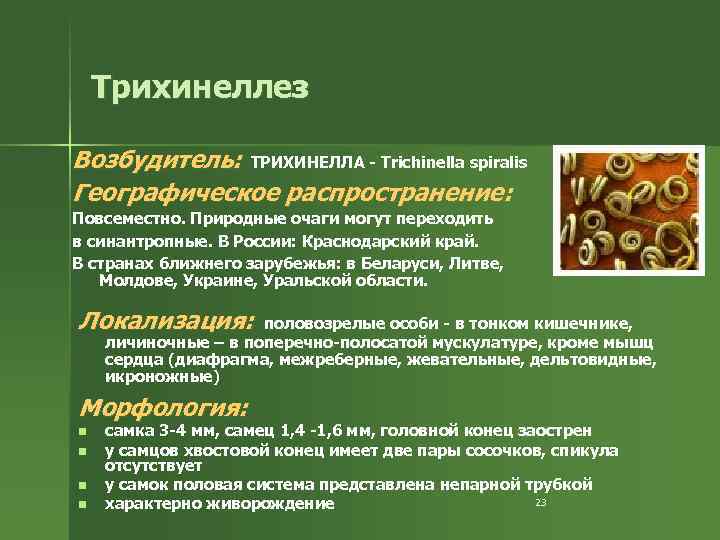 Трихинеллез

Возбудитель: ТРИХИНЕЛЛА - Trichinella spiralis

Географическое распространение:

Повсеместно. Природные очаги могут переходить в синантропные. В России: Краснодарский край.

В странах ближнего зарубежья: в Беларуси, Литве, Молдове, Украине, Уральской области.

Локализация: половозрелые особи - в тонком кишечнике, личиночные – в поперечно-полосатой мускулатуре, кроме мышц сердца (диафрагма, межреберные, жевательные, дельтовидные, икроножные)

Морфология:

- самка 3-4 мм, самец 1,4 -1,6 мм, головной конец заострен
- у самцов хвостовой конец имеет две пары сосочков, спикула отсутствует
- у самок половая система представлена непарной трубкой
- характерно живорождение

23